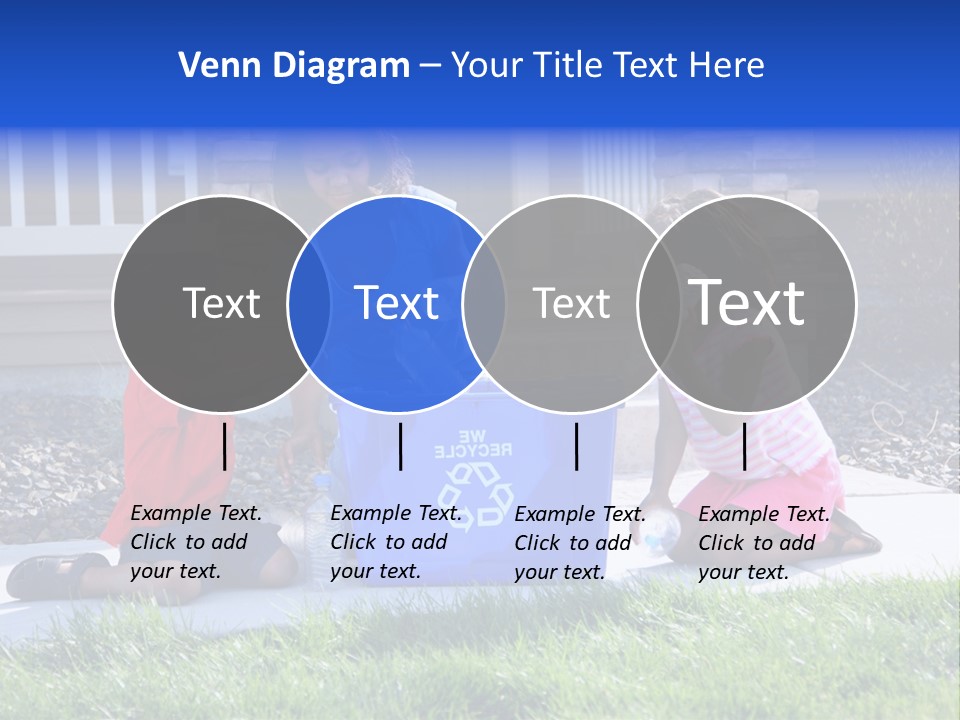 Venn Diagram – Your Title Text Here

Text

Text

Text

Text

WE RECYCLE

Example Text. Click to add your text.

Example Text. Click to add your text.

Example Text. Click to add your text.

Example Text. Click to add your text.